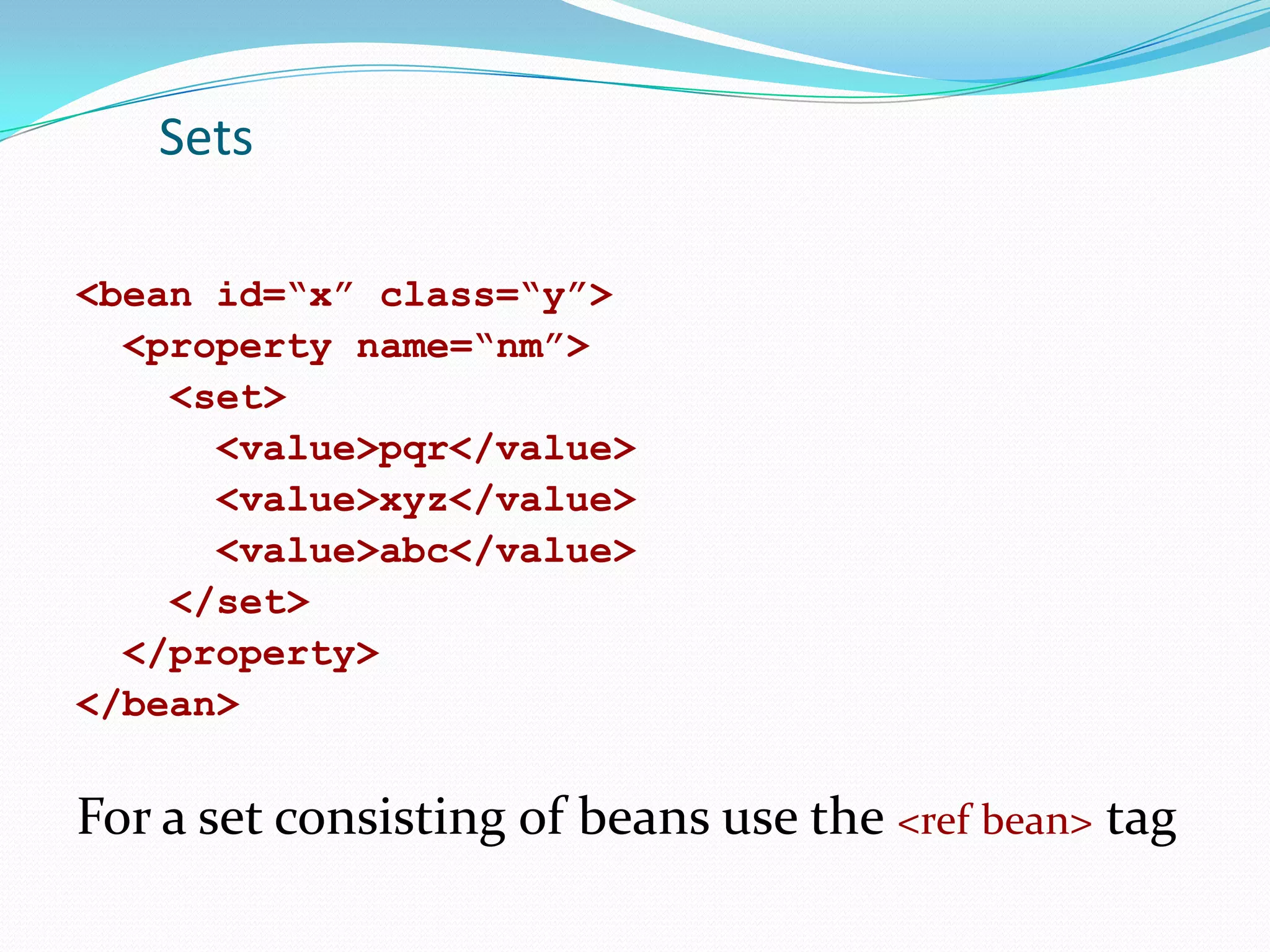 Sets

<bean id=“x” class=“y”>
  <property name=“nm”>
    <set>
      <value>pqr</value>
      <value>xyz</value>
      <value>abc</value>
    </set>
  </property>
</bean>

For a set consisting of beans use the <ref bean> tag